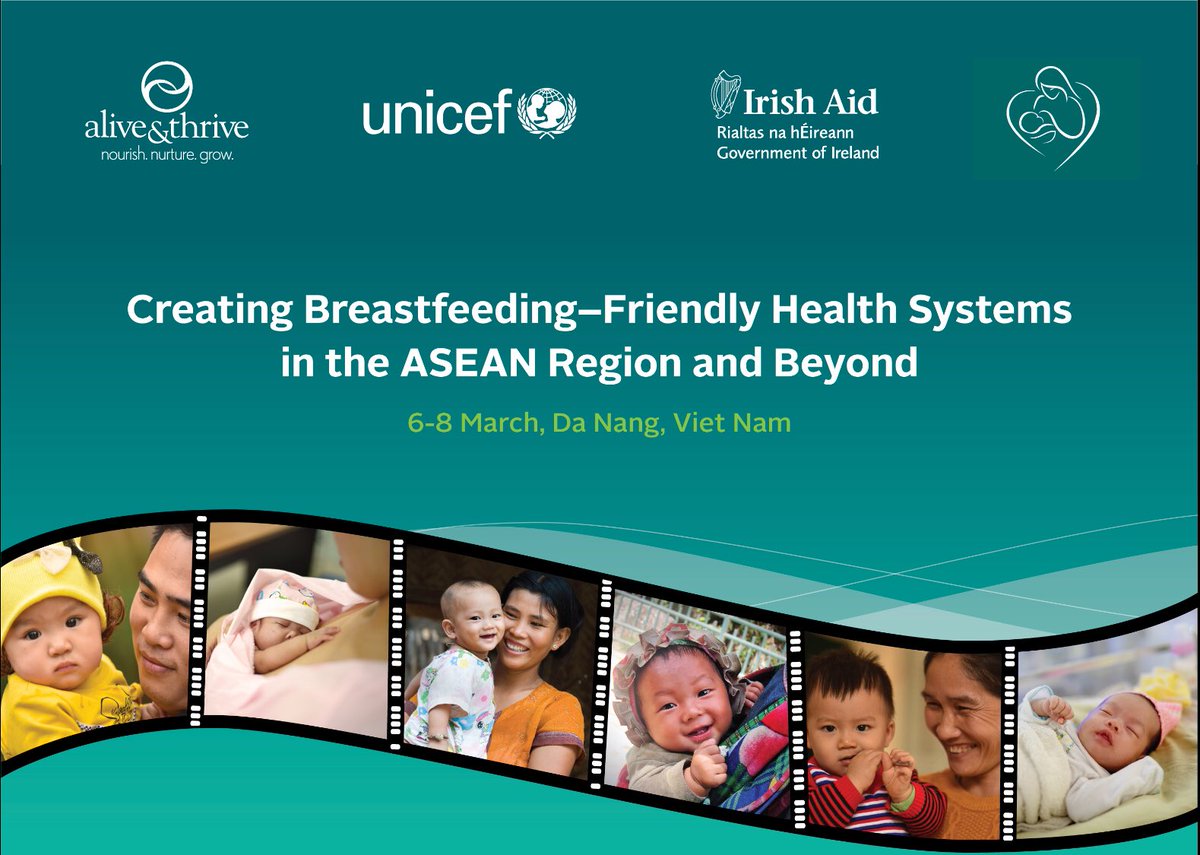 alive&thrive
nourish. nurture. grow.

unicef

Irish Aid
Rialtas na hÉireann
Government of Ireland

Creating Breastfeeding–Friendly Health Systems in the ASEAN Region and Beyond

6-8 March, Da Nang, Viet Nam